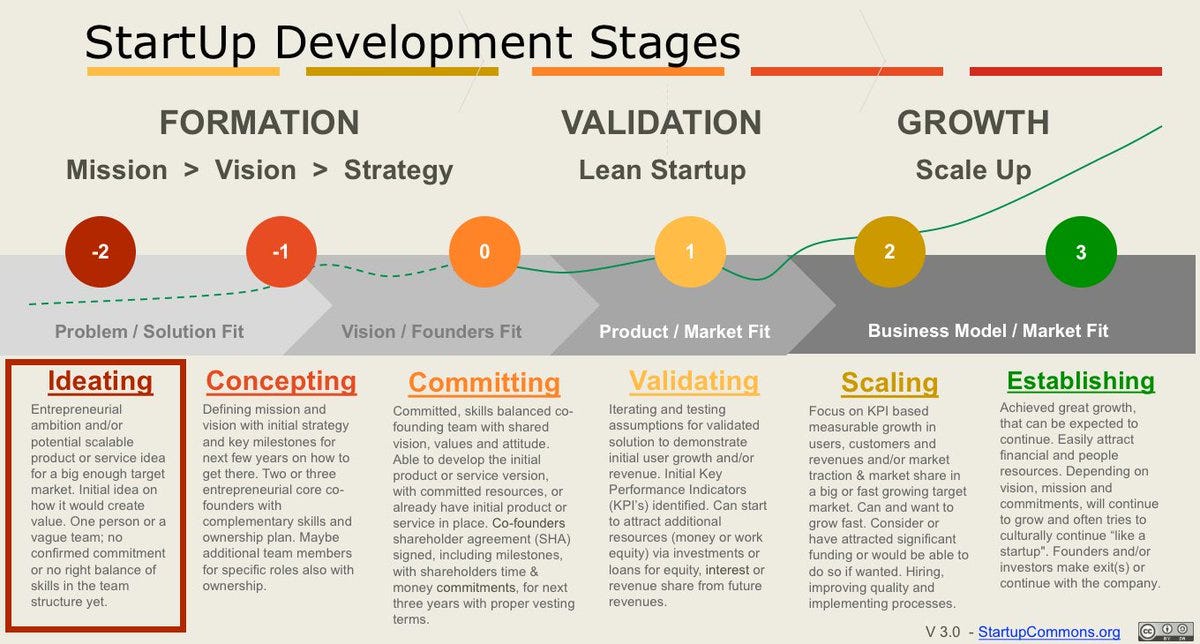 StartUp Development Stages

FORMATION
Mission > Vision > Strategy

VALIDATION
Lean Startup

GROWTH
Scale Up

-2
-1
0
1
2
3

Problem / Solution Fit
Vision / Founders Fit
Product / Market Fit
Business Model / Market Fit

Ideating
Entrepreneurial ambition and/or potential scalable product or service idea for a big enough target market. Initial idea on how it would create value. One person or a vague team; no confirmed commitment or no right balance of skills in the team structure yet.

Concepting
Defining mission and vision with initial strategy and key milestones for next few years on how to get there. Two or three entrepreneurial core co-founders with complementary skills and ownership plan. Maybe additional team members for specific roles also with ownership.

Committing
Committed, skills balanced co-founding team with shared vision, values and attitude. Able to develop the initial product or service version, with committed resources, or already have initial product or service in place. Co-founders shareholder agreement (SHA) signed, including milestones, with shareholders time & money commitments, for next three years with proper vesting terms.

Validating
Iterating and testing assumptions for validated solution to demonstrate initial user growth and/or revenue. Initial Key Performance Indicators (KPI's) identified. Can start to attract additional resources (money or work equity) via investments or loans for equity, interest or revenue share from future revenues.

Scaling
Focus on KPI based measurable growth in users, customers and revenues and/or market traction & market share in a big or fast growing target market. Can and want to grow fast. Consider or have attracted significant funding or would be able to do so if wanted. Hiring, improving quality and implementing processes.

Establishing
Achieved great growth, that can be expected to continue. Easily attract financial and people resources. Depending on vision, mission and commitments, will continue to grow and often tries to culturally continue "like a startup". Founders and/or investors make exit(s) or continue with the company.

V 3.0 - StartupCommons.org